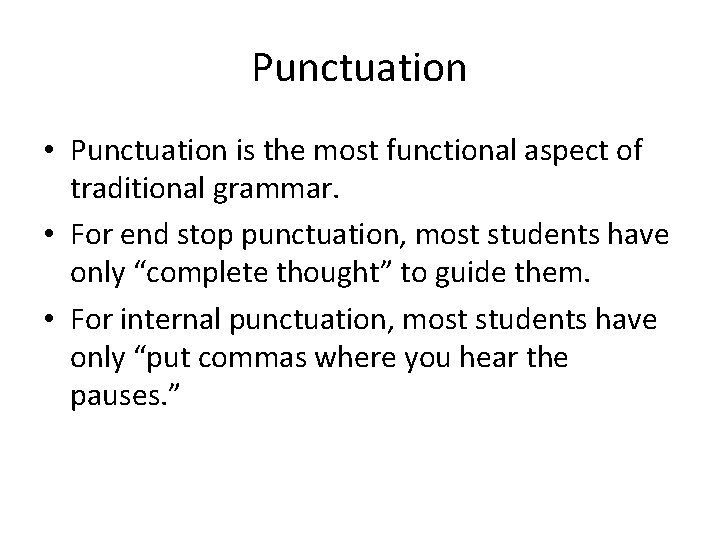 Punctuation

• Punctuation is the most functional aspect of traditional grammar.

• For end stop punctuation, most students have only “complete thought” to guide them.

• For internal punctuation, most students have only “put commas where you hear the pauses.”